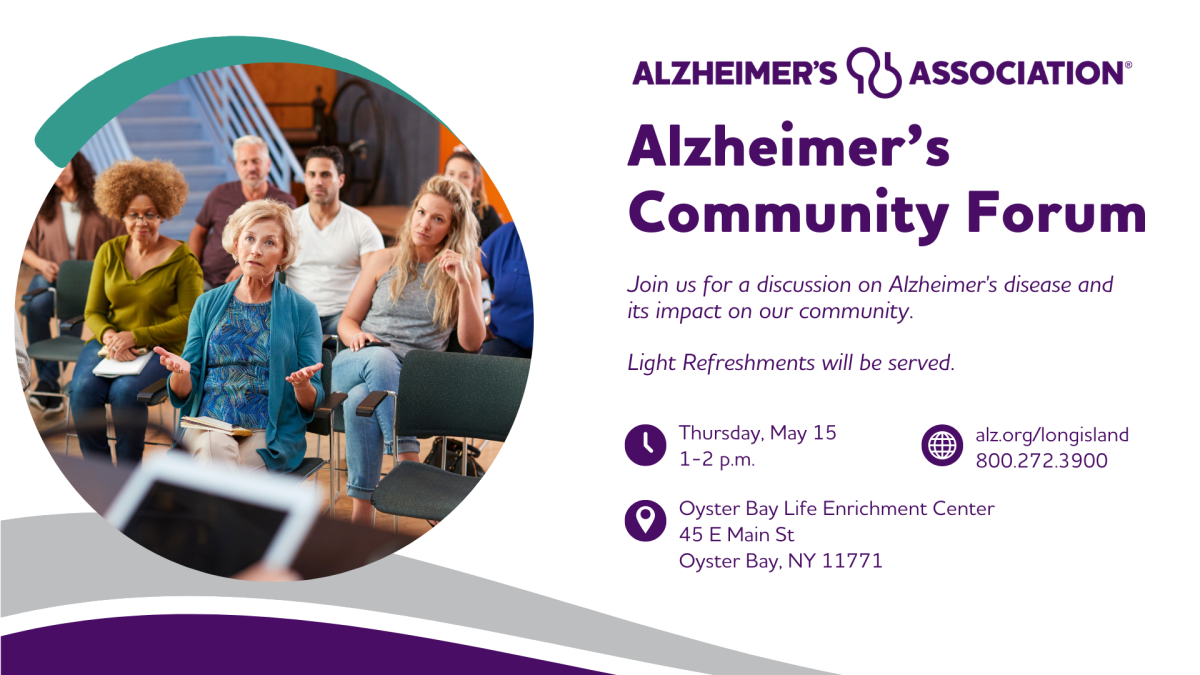 ALZHEIMER'S ASSOCIATION®

Alzheimer's Community Forum

Join us for a discussion on Alzheimer's disease and its impact on our community.

Light Refreshments will be served.

Thursday, May 15
1-2 p.m.

alz.org/longisland
800.272.3900

Oyster Bay Life Enrichment Center
45 E Main St
Oyster Bay, NY 11771